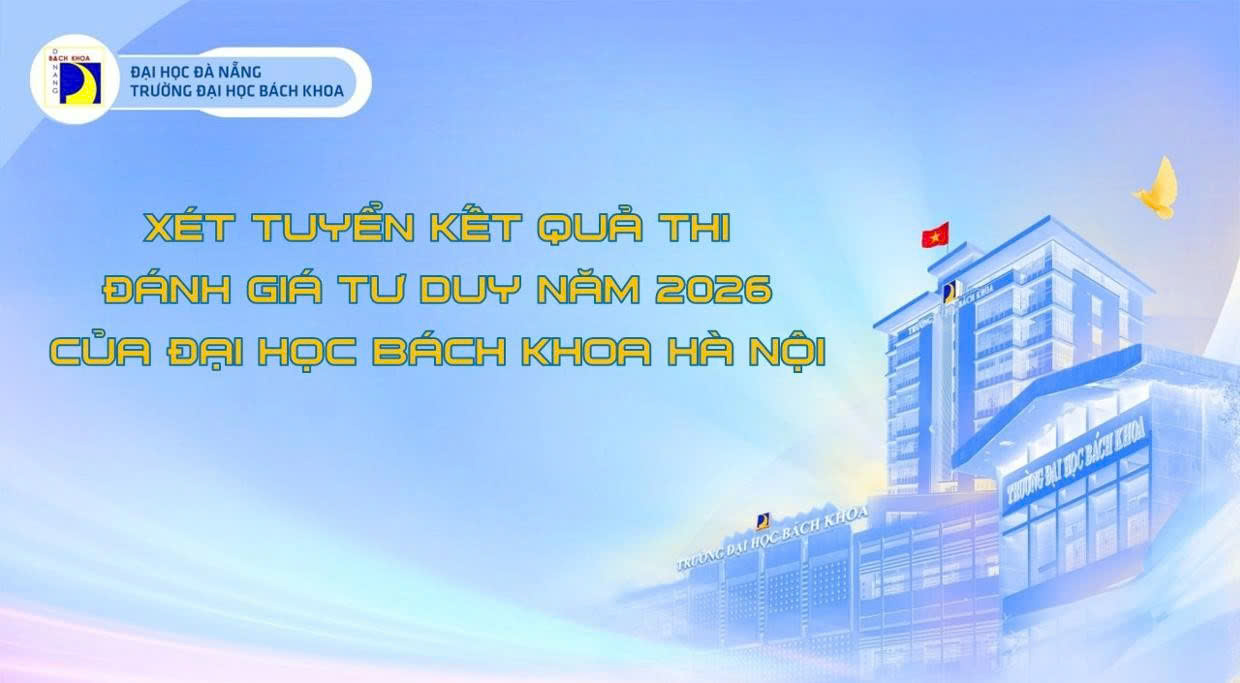 BÁCH KHOA
ĐÀ NẴNG

ĐẠI HỌC ĐÀ NẴNG
TRƯỜNG ĐẠI HỌC BÁCH KHOA

XÉT TUYỂN KẾT QUẢ THI
ĐÁNH GIÁ TƯ DUY NĂM 2026
CỦA ĐẠI HỌC BÁCH KHOA HÀ NỘI

TRƯỜNG ĐẠI HỌC BÁCH KHOA

TRƯỜNG ĐẠI HỌC BÁCH KHOA

TRƯỜNG ĐẠI HỌC BÁCH KHOA